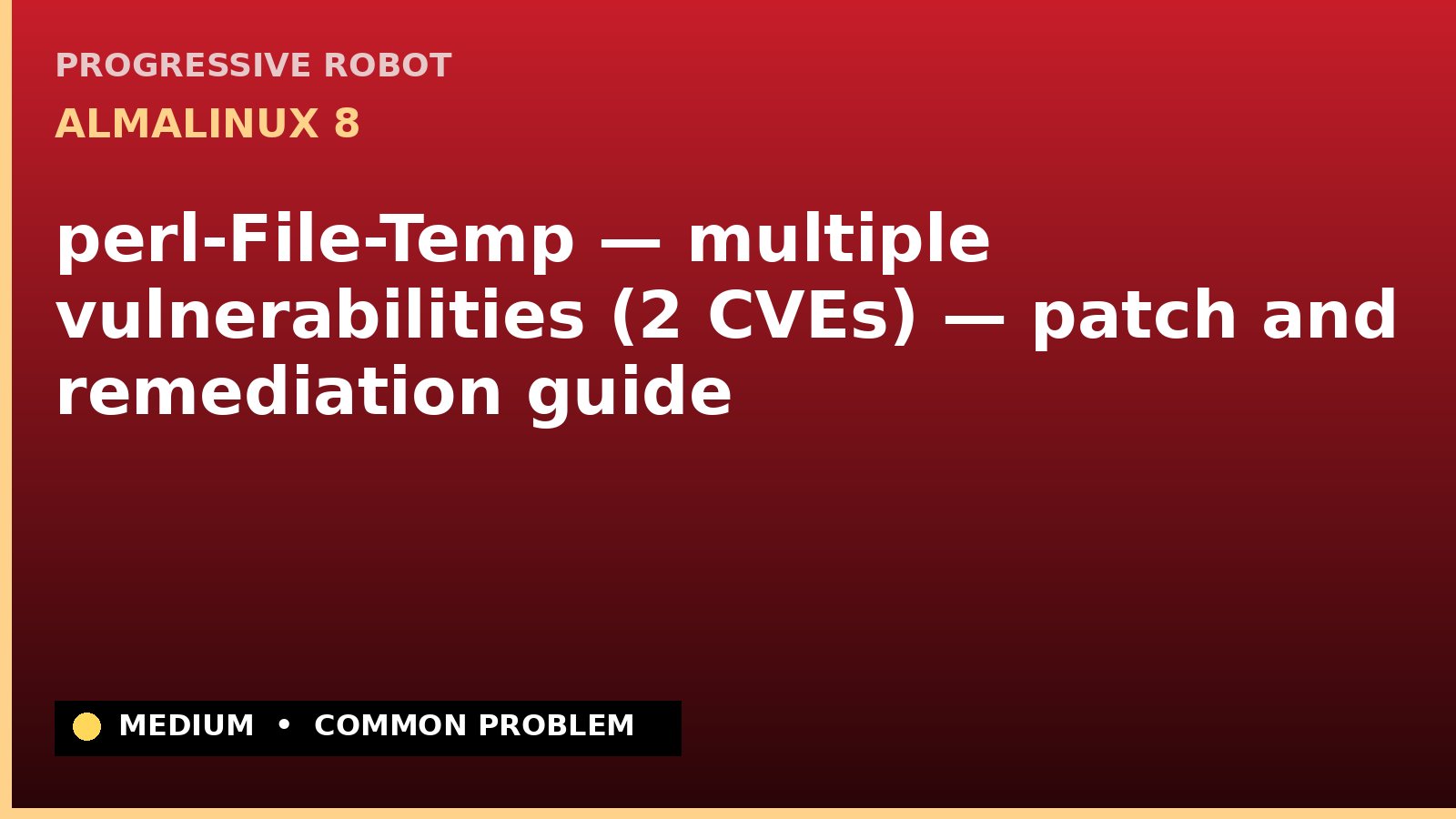 PROGRESSIVE ROBOT

ALMALINUX 8

perl-File-Temp — multiple vulnerabilities (2 CVEs) — patch and remediation guide

MEDIUM • COMMON PROBLEM